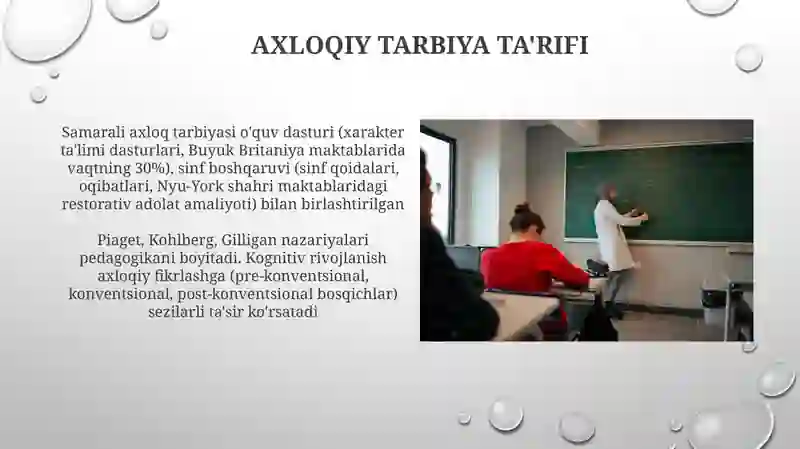 AXLOQIY TARBIYA TA'RIFI

Samarali axloq tarbiyasi o'quv dasturi (xarakter ta'limi dasturlari, Buyuk Britaniya maktablarida vaqtning 30%), sinf boshqaruvi (sinf qoidalari, oqibatlari, Nyu-York shahri maktablaridagi restorativ adolat amaliyoti) bilan birlashtirilgan

Piaget, Kohlberg, Gilligan nazariyalari pedagogikani boyitadi. Kognitiv rivojlanish axloqiy fikrlashga (pre-konventsional, konventsional, post-konventsional bosqichlar) sezilarli ta'sir ko'rsatadi